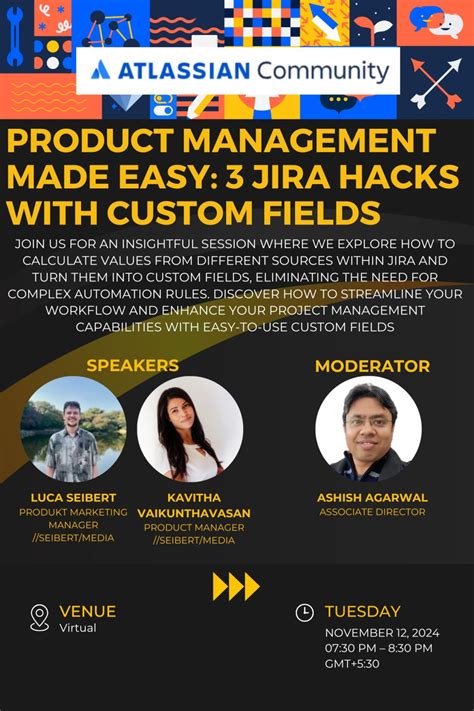 ATLASSIAN Community

PRODUCT MANAGEMENT MADE EASY: 3 JIRA HACKS WITH CUSTOM FIELDS

JOIN US FOR AN INSIGHTFUL SESSION WHERE WE EXPLORE HOW TO CALCULATE VALUES FROM DIFFERENT SOURCES WITHIN JIRA AND TURN THEM INTO CUSTOM FIELDS, ELIMINATING THE NEED FOR COMPLEX AUTOMATION RULES. DISCOVER HOW TO STREAMLINE YOUR WORKFLOW AND ENHANCE YOUR PROJECT MANAGEMENT CAPABILITIES WITH EASY-TO-USE CUSTOM FIELDS

SPEAKERS

LUCA SEIBERT
PRODUKT MARKETING MANAGER
//SEIBERT/MEDIA

KAVITHA VAIKUNTHAVASAN
PRODUCT MANAGER
//SEIBERT/MEDIA

MODERATOR

ASHISH AGARWAL
ASSOCIATE DIRECTOR

VENUE
Virtual

TUESDAY
NOVEMBER 12, 2024
07:30 PM – 8:30 PM
GMT+5:30